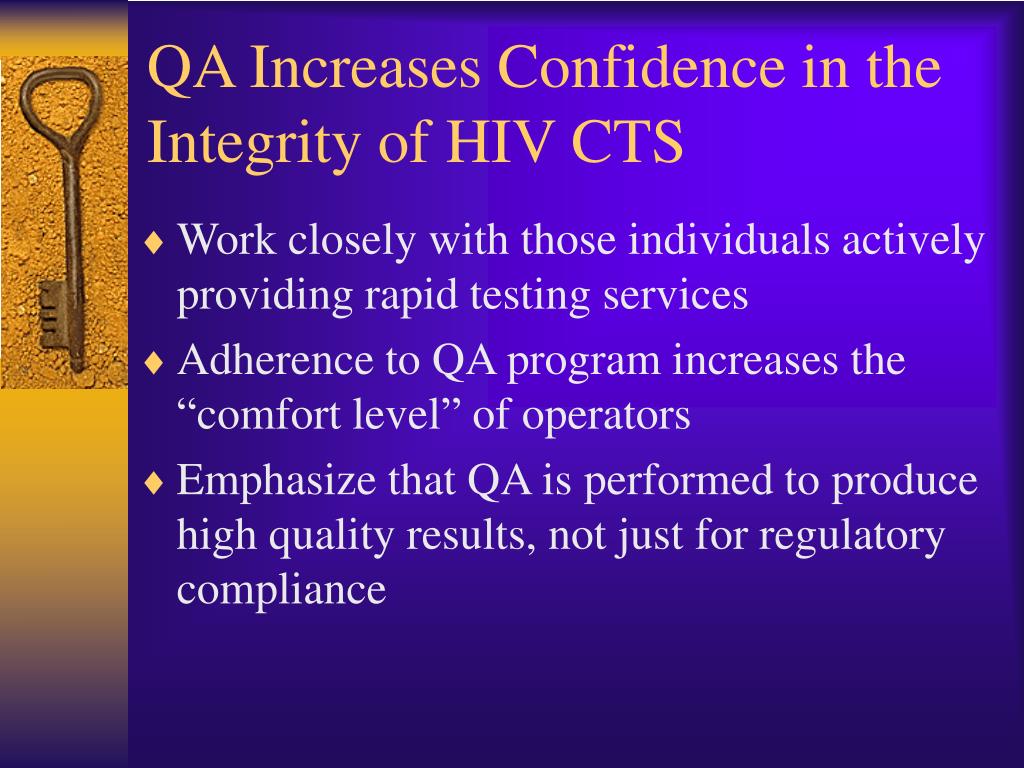 QA Increases Confidence in the Integrity of HIV CTS

♦ Work closely with those individuals actively providing rapid testing services

♦ Adherence to QA program increases the “comfort level” of operators

♦ Emphasize that QA is performed to produce high quality results, not just for regulatory compliance